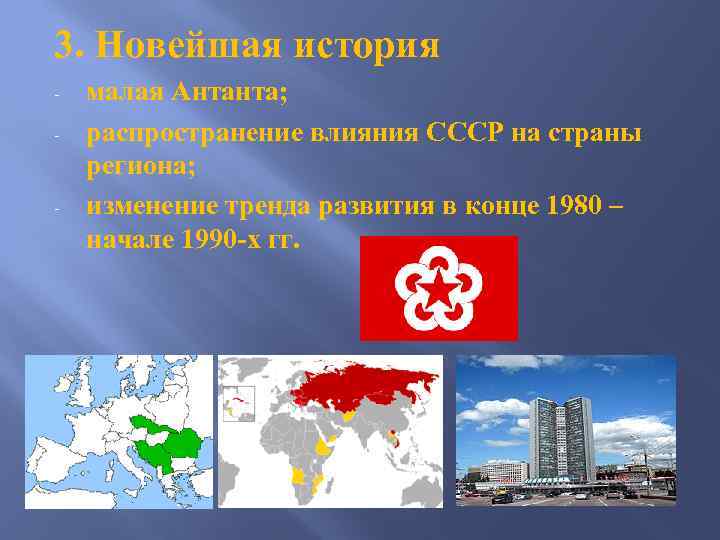 3. Новейшая история

- малая Антанта;
- распространение влияния СССР на страны региона;
- изменение тренда развития в конце 1980 – начале 1990-х гг.